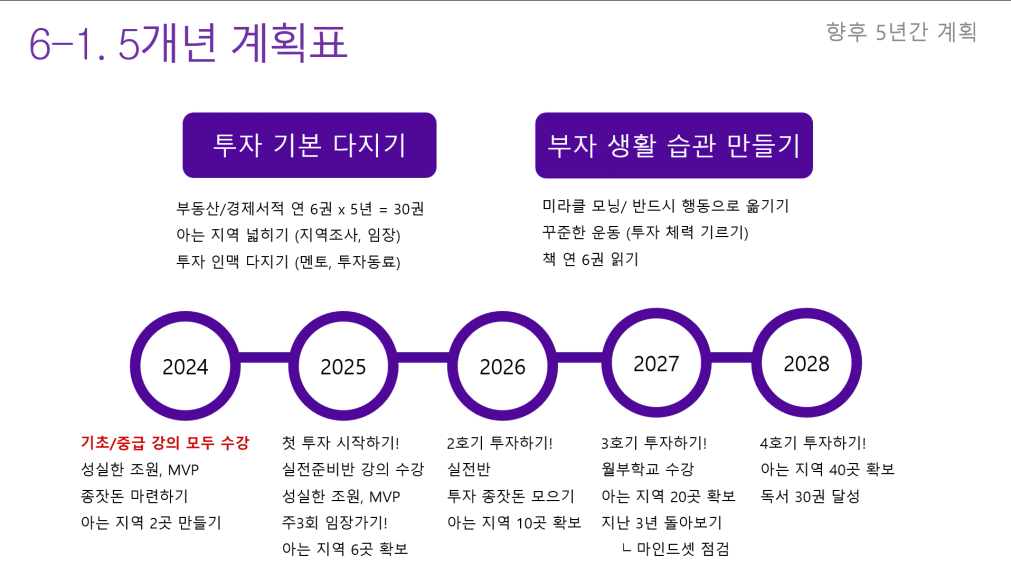 6-1. 5개년 계획표

향후 5년간 계획

투자 기본 다지기

부동산/경제서적 연 6권 x 5년 = 30권
아는 지역 넓히기 (지역조사, 임장)
투자 인맥 다지기 (멘토, 투자동료)

부자 생활 습관 만들기

미라클 모닝/ 반드시 행동으로 옮기기
꾸준한 운동 (투자 체력 기르기)
책 연 6권 읽기

2024

2025

2026

2027

2028

기초/중급 강의 모두 수강
성실한 조원, MVP
종잣돈 마련하기
아는 지역 2곳 만들기

첫 투자 시작하기!
실전준비반 강의 수강
성실한 조원, MVP
주3회 임장가기!
아는 지역 6곳 확보

2호기 투자하기!
실전반
투자 종잣돈 모으기
아는 지역 10곳 확보

3호기 투자하기!
월부학교 수강
아는 지역 20곳 확보
지난 3년 돌아보기
ㄴ 마인드셋 점검

4호기 투자하기!
아는 지역 40곳 확보
독서 30권 달성